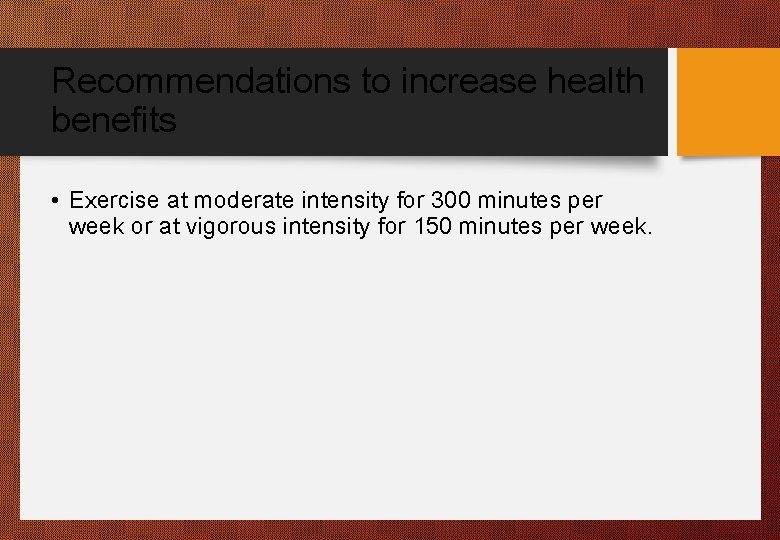 Recommendations to increase health benefits

• Exercise at moderate intensity for 300 minutes per week or at vigorous intensity for 150 minutes per week.